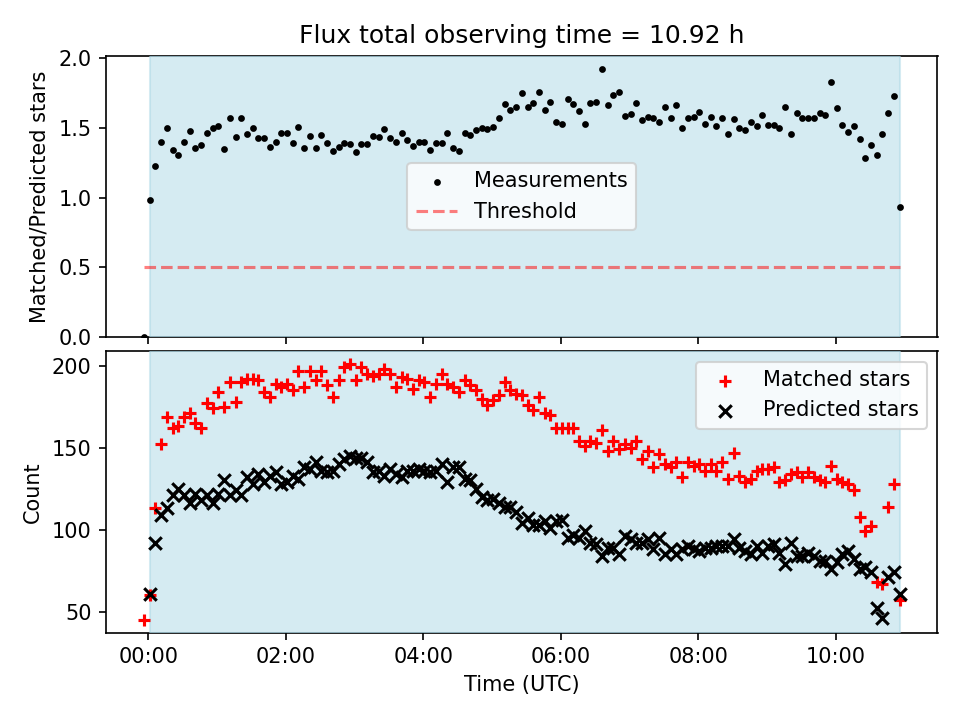 Flux total observing time = 10.92 h

Matched/Predicted stars

2.0
1.5
1.0
0.5
0.0

Measurements
Threshold

Count

200
150
100
50

Matched stars
Predicted stars

00:00
02:00
04:00
06:00
08:00
10:00

Time (UTC)